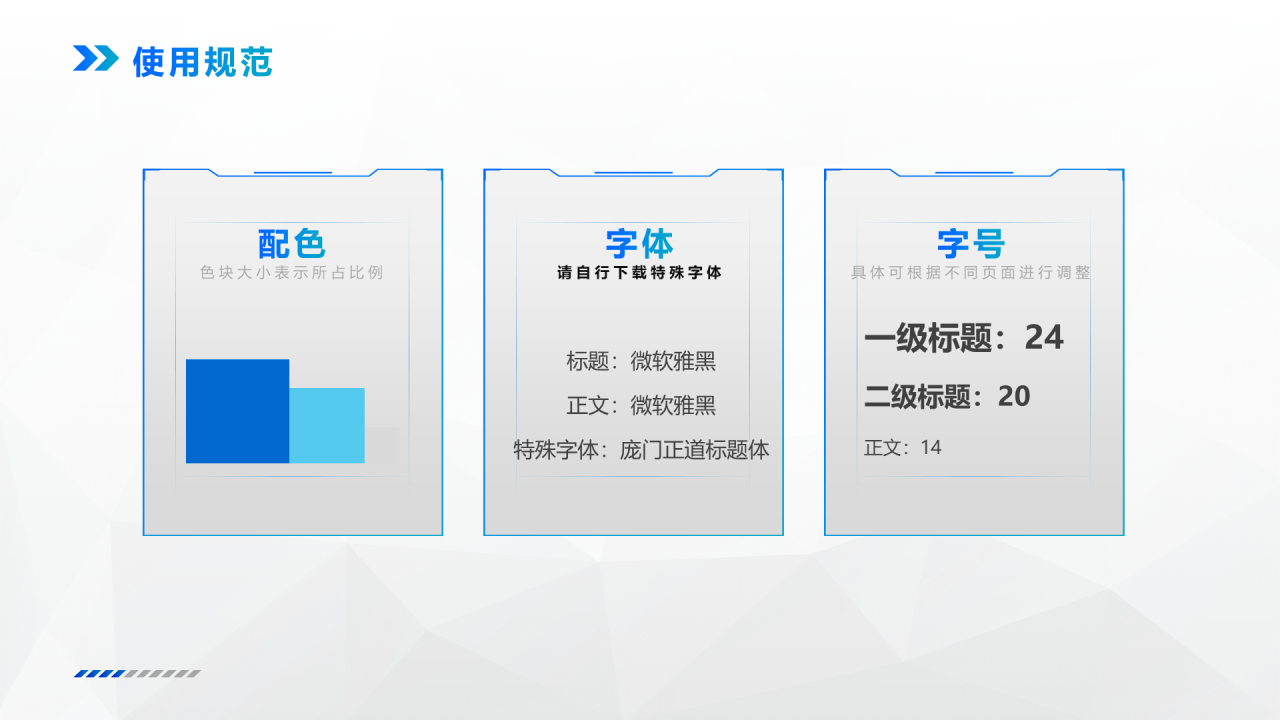 使用规范

配色
色块大小表示所占比例

字体
请自行下载特殊字体

标题：微软雅黑

正文：微软雅黑

特殊字体：庞门正道标题体

字号
具体可根据不同页面进行调整

一级标题：24

二级标题：20

正文：14